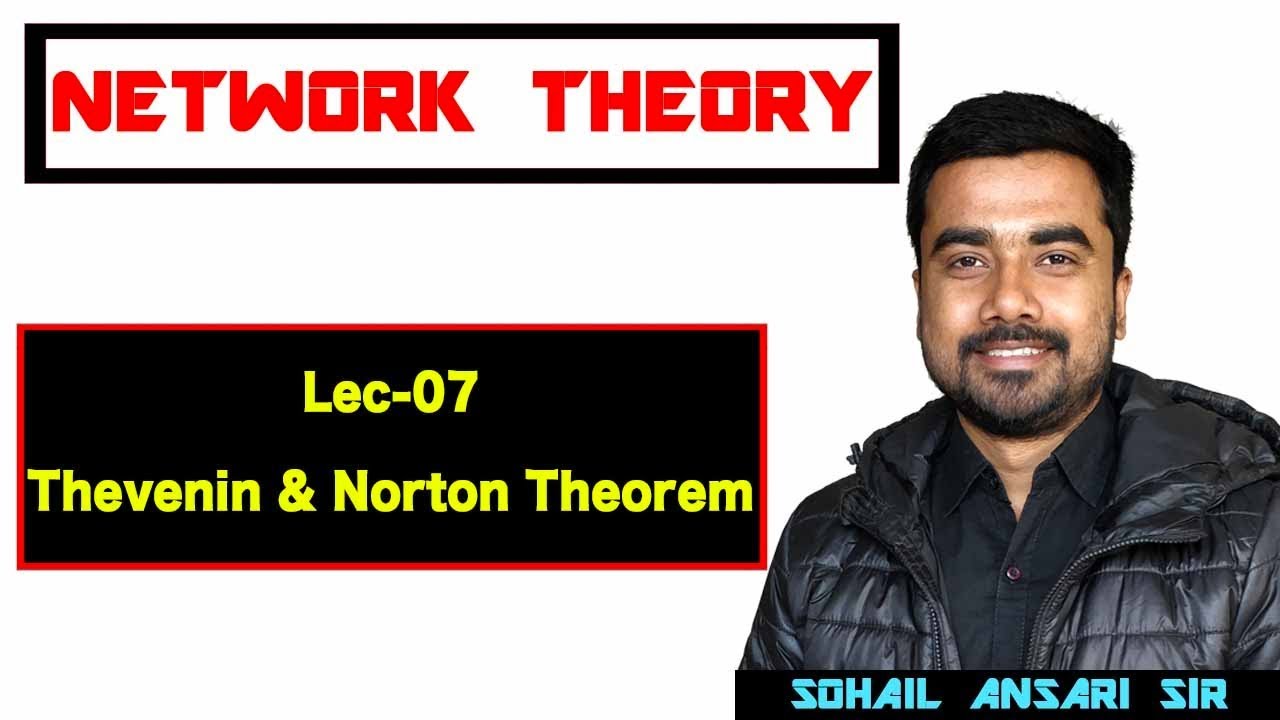 NETWORK THEORY

Lec-07
Thevenin & Norton Theorem

SOHAIL ANSARI SIR